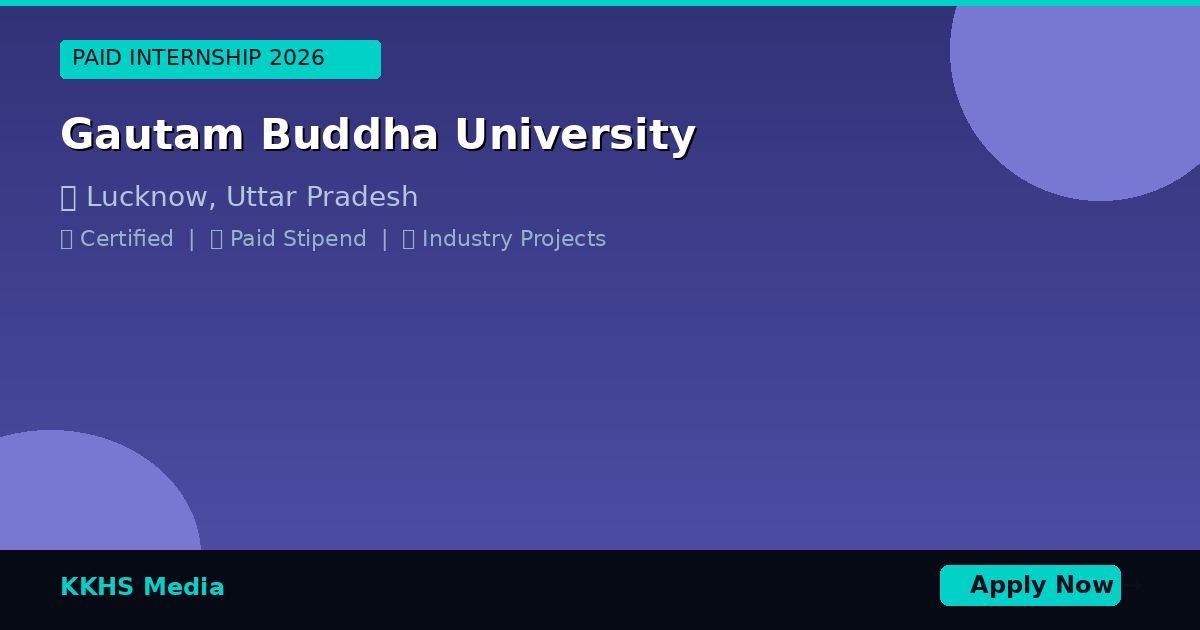 PAID INTERNSHIP 2026

Gautam Buddha University

Lucknow, Uttar Pradesh

Certified | Paid Stipend | Industry Projects

KKHS Media

Apply Now